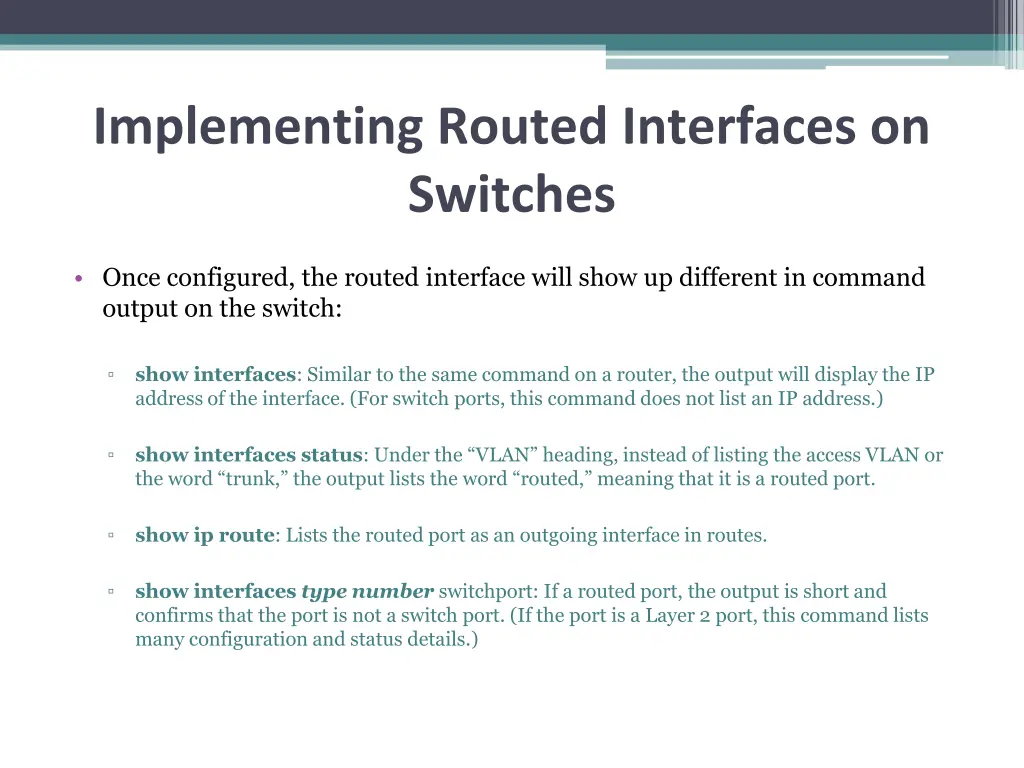 Implementing Routed Interfaces on Switches

• Once configured, the routed interface will show up different in command output on the switch:

▫ show interfaces: Similar to the same command on a router, the output will display the IP address of the interface. (For switch ports, this command does not list an IP address.)

▫ show interfaces status: Under the “VLAN” heading, instead of listing the access VLAN or the word “trunk,” the output lists the word “routed,” meaning that it is a routed port.

▫ show ip route: Lists the routed port as an outgoing interface in routes.

▫ show interfaces type number switchport: If a routed port, the output is short and confirms that the port is not a switch port. (If the port is a Layer 2 port, this command lists many configuration and status details.)